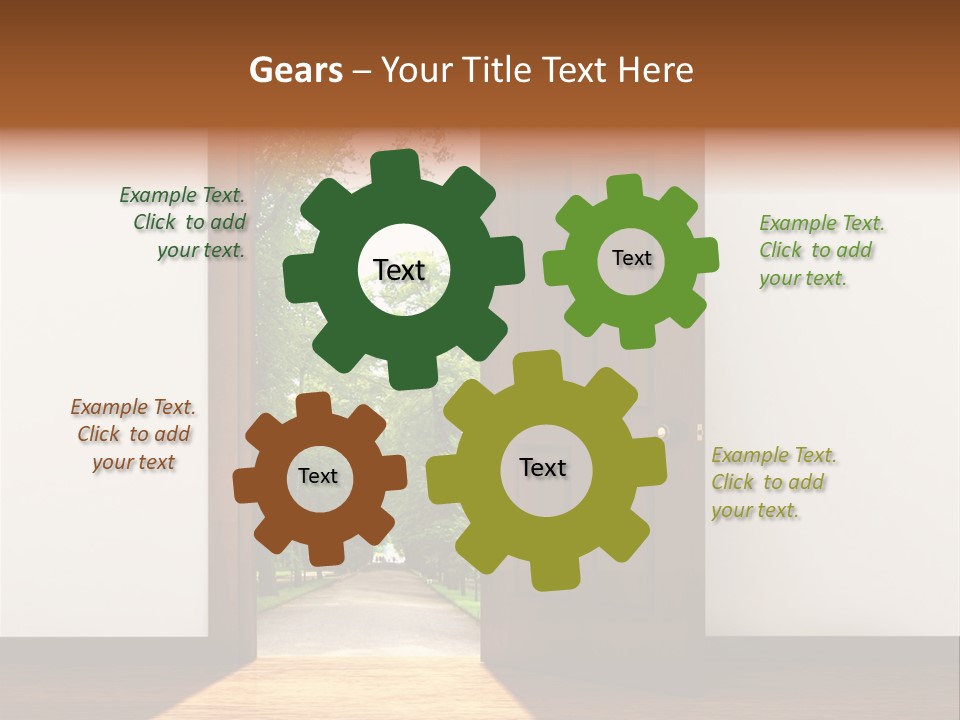 Gears – Your Title Text Here

Example Text. Click to add your text.

Text

Text

Example Text. Click to add your text.

Example Text. Click to add your text

Text

Text

Example Text. Click to add your text.